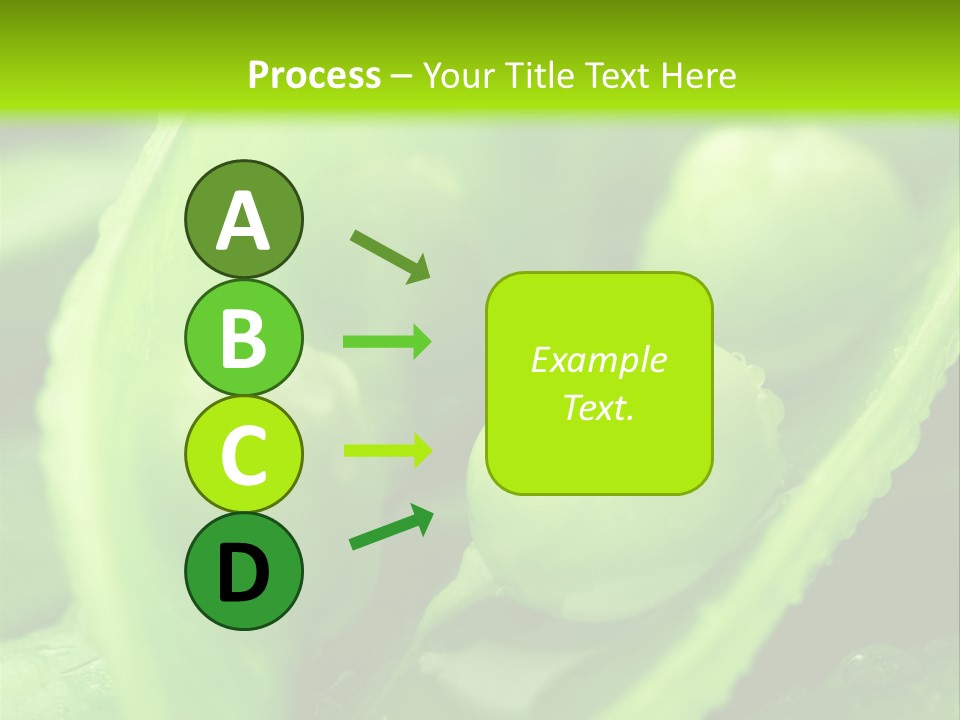 Process – Your Title Text Here

A

B

C

D

Example Text.